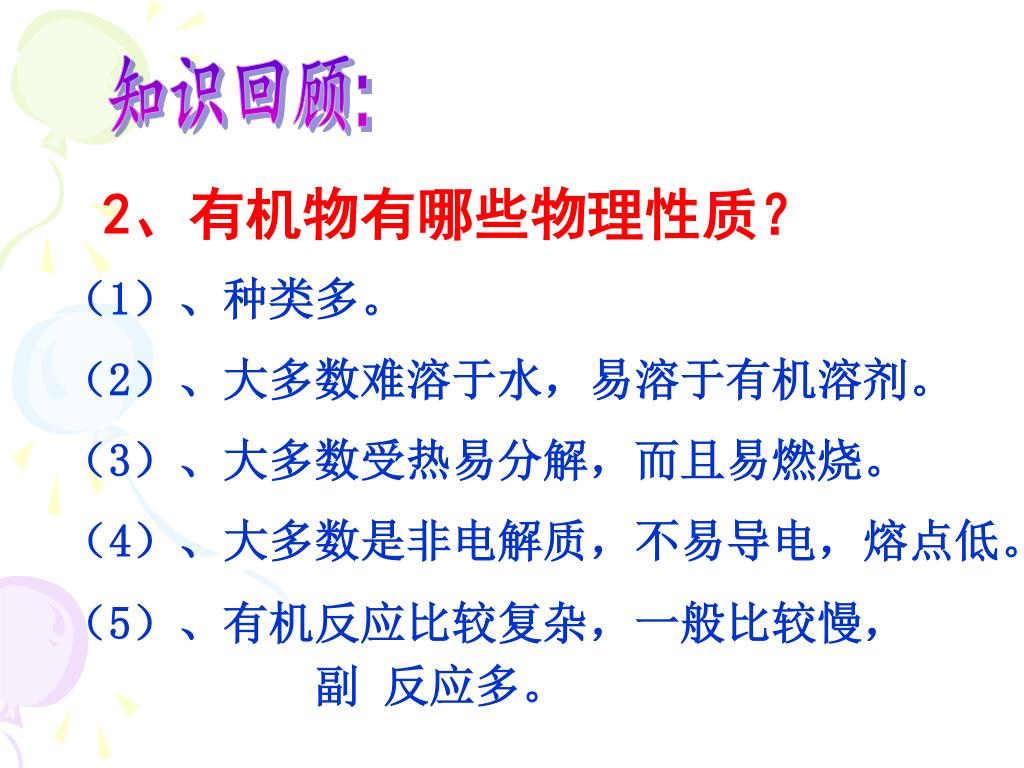 知识回顾:

2、有机物有哪些物理性质？

（1）、种类多。

（2）、大多数难溶于水，易溶于有机溶剂。

（3）、大多数受热易分解，而且易燃烧。

（4）、大多数是非电解质，不易导电，熔点低。

（5）、有机反应比较复杂，一般比较慢，副 反应多。